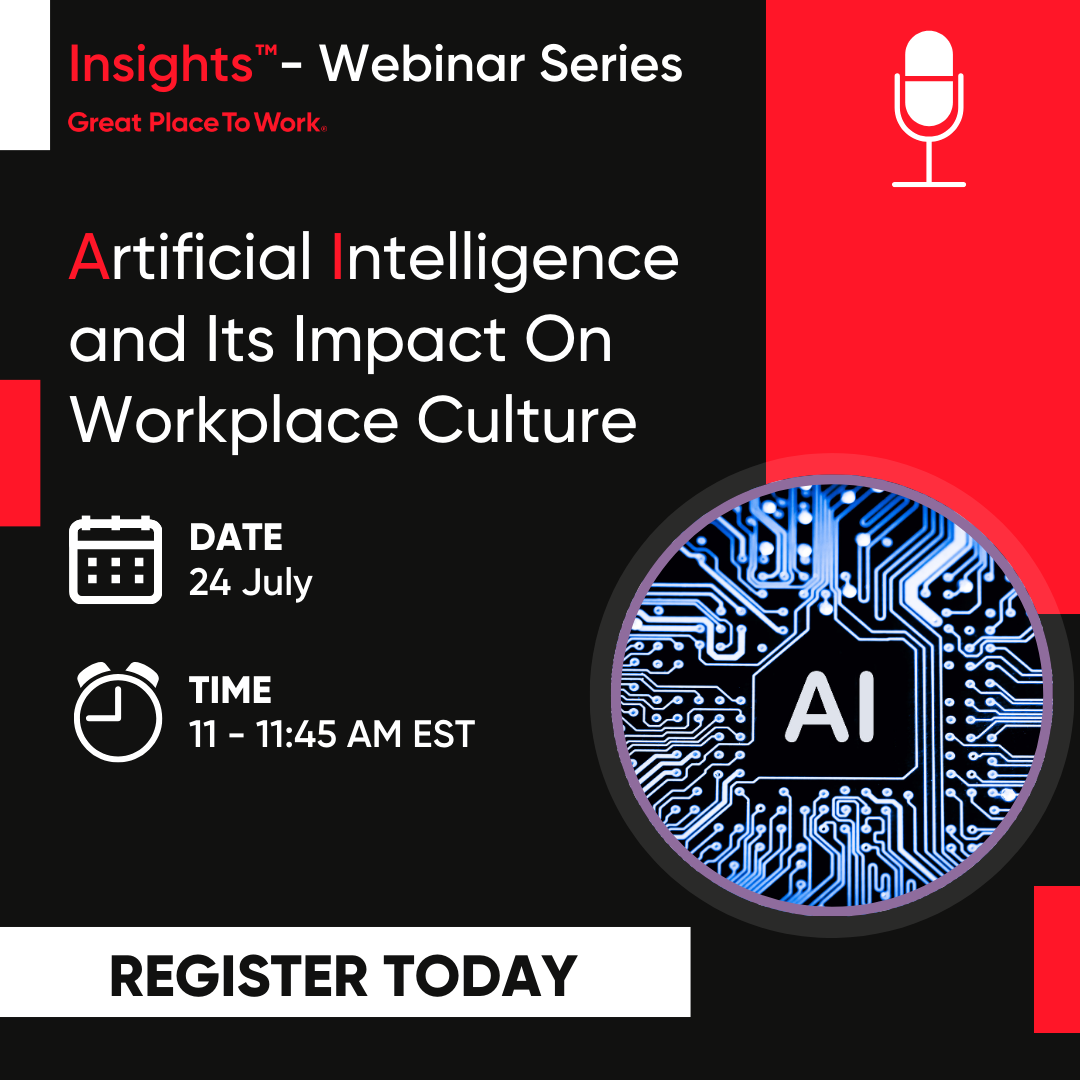 Insights™- Webinar Series
Great Place To Work®

Artificial Intelligence and Its Impact On Workplace Culture

DATE
24 July

TIME
11 - 11:45 AM EST

AI

REGISTER TODAY